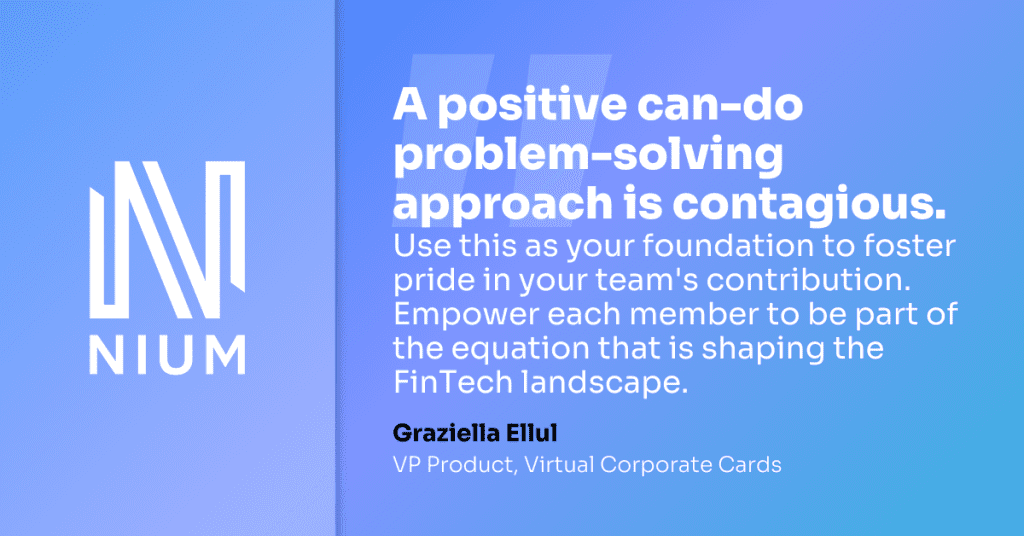 NIUM

A positive can-do problem-solving approach is contagious.
Use this as your foundation to foster pride in your team's contribution. Empower each member to be part of the equation that is shaping the FinTech landscape.

Graziella Ellul
VP Product, Virtual Corporate Cards